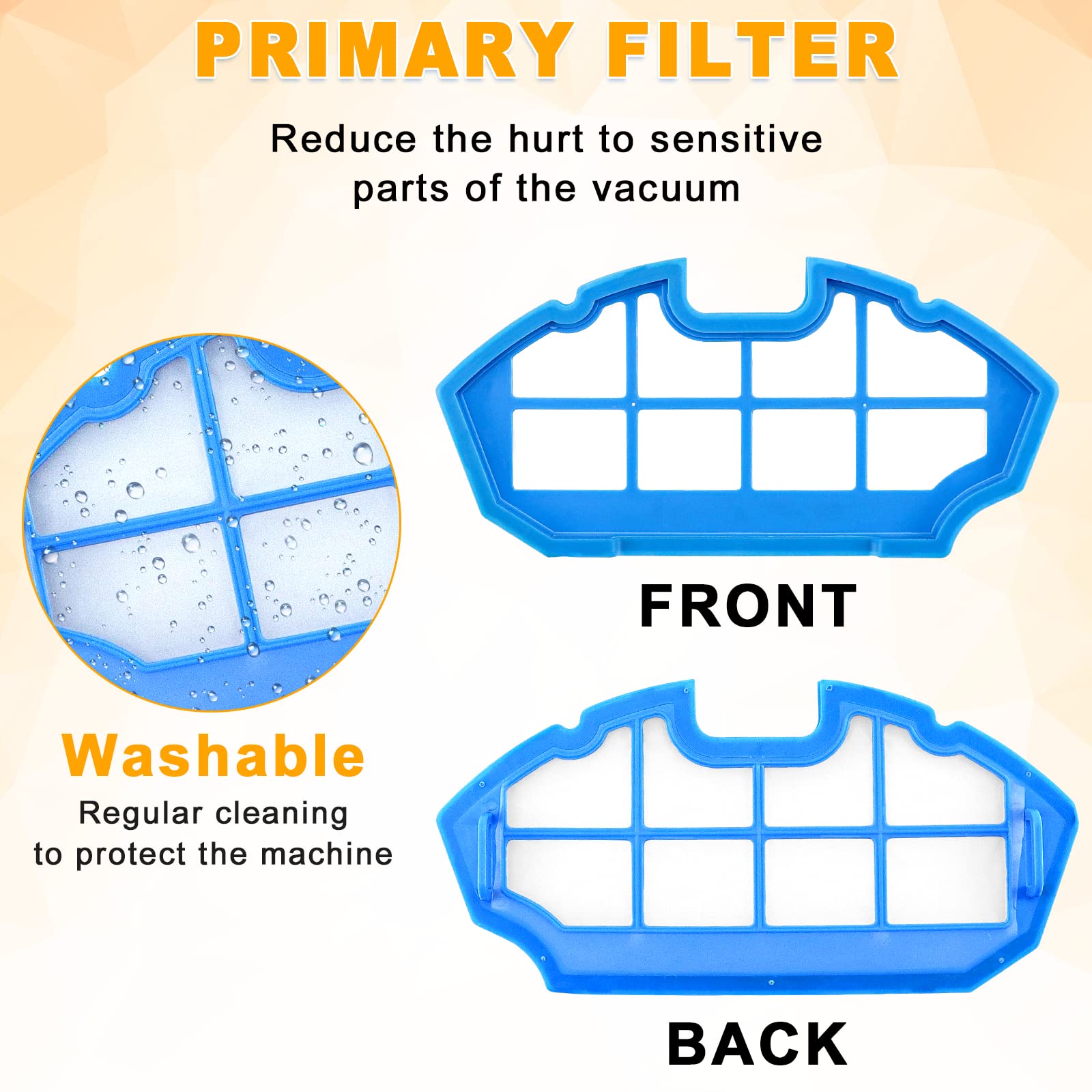 PRIMARY FILTER

Reduce the hurt to sensitive parts of the vacuum

FRONT

Washable

Regular cleaning to protect the machine

BACK